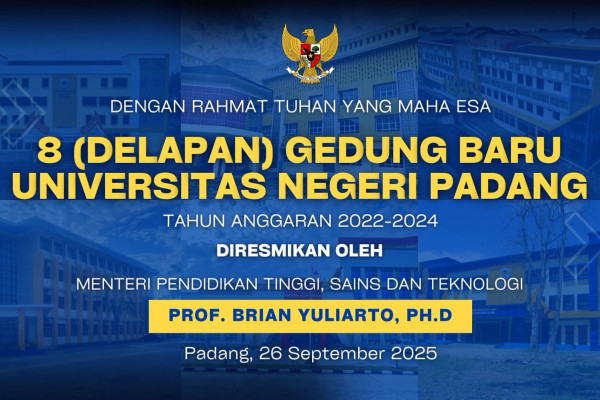 DENGAN RAHMAT TUHAN YANG MAHA ESA

8 (DELAPAN) GEDUNG BARU UNIVERSITAS NEGERI PADANG

TAHUN ANGGARAN 2022-2024

DIRESMIKAN OLEH

MENTERI PENDIDIKAN TINGGI, SAINS DAN TEKNOLOGI

PROF. BRIAN YULIARTO, PH.D

Padang, 26 September 2025